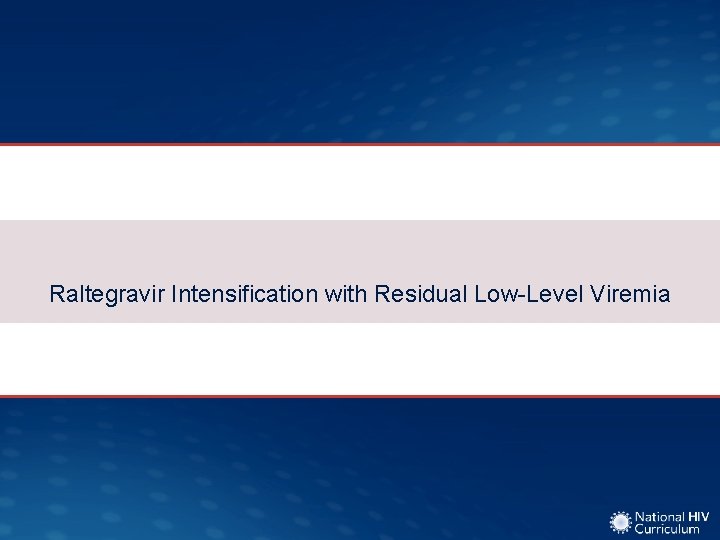 Raltegravir Intensification with Residual Low-Level Viremia

National HIV Curriculum